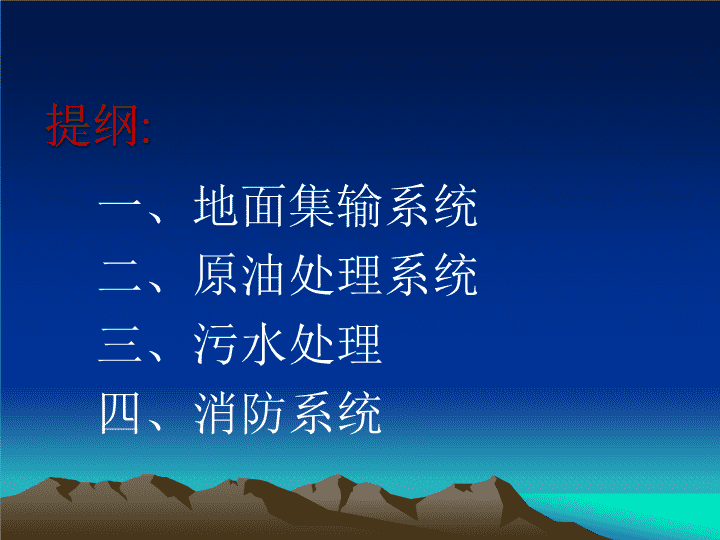 提纲:

一、地面集输系统
二、原油处理系统
三、污水处理
四、消防系统